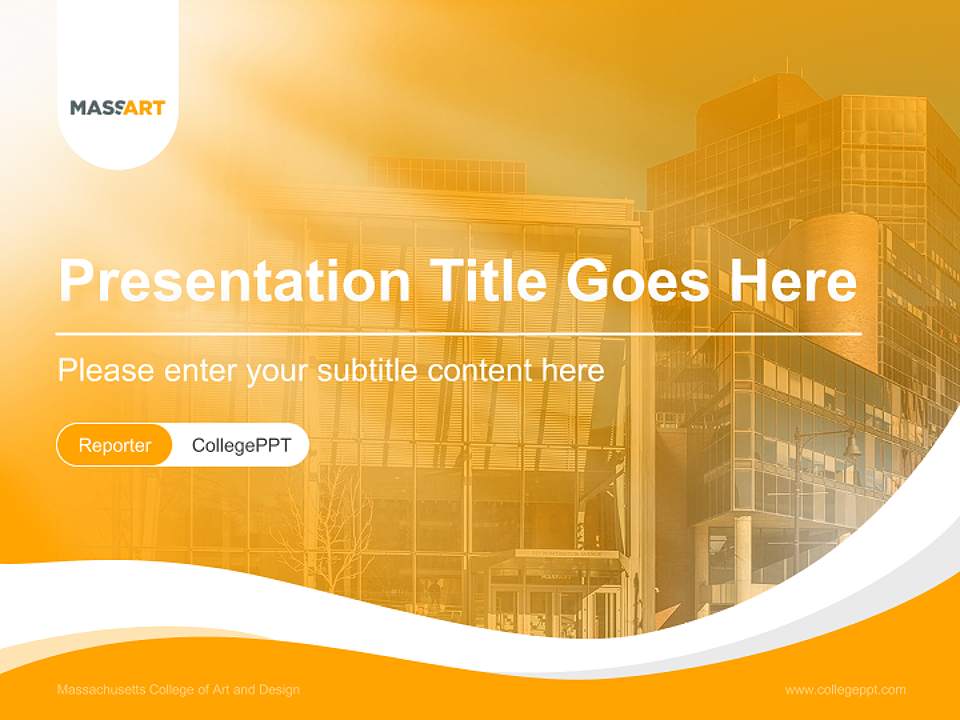 MASSART

Presentation Title Goes Here

Please enter your subtitle content here

Reporter CollegePPT

Massachusetts College of Art and Design

www.collegeppt.com